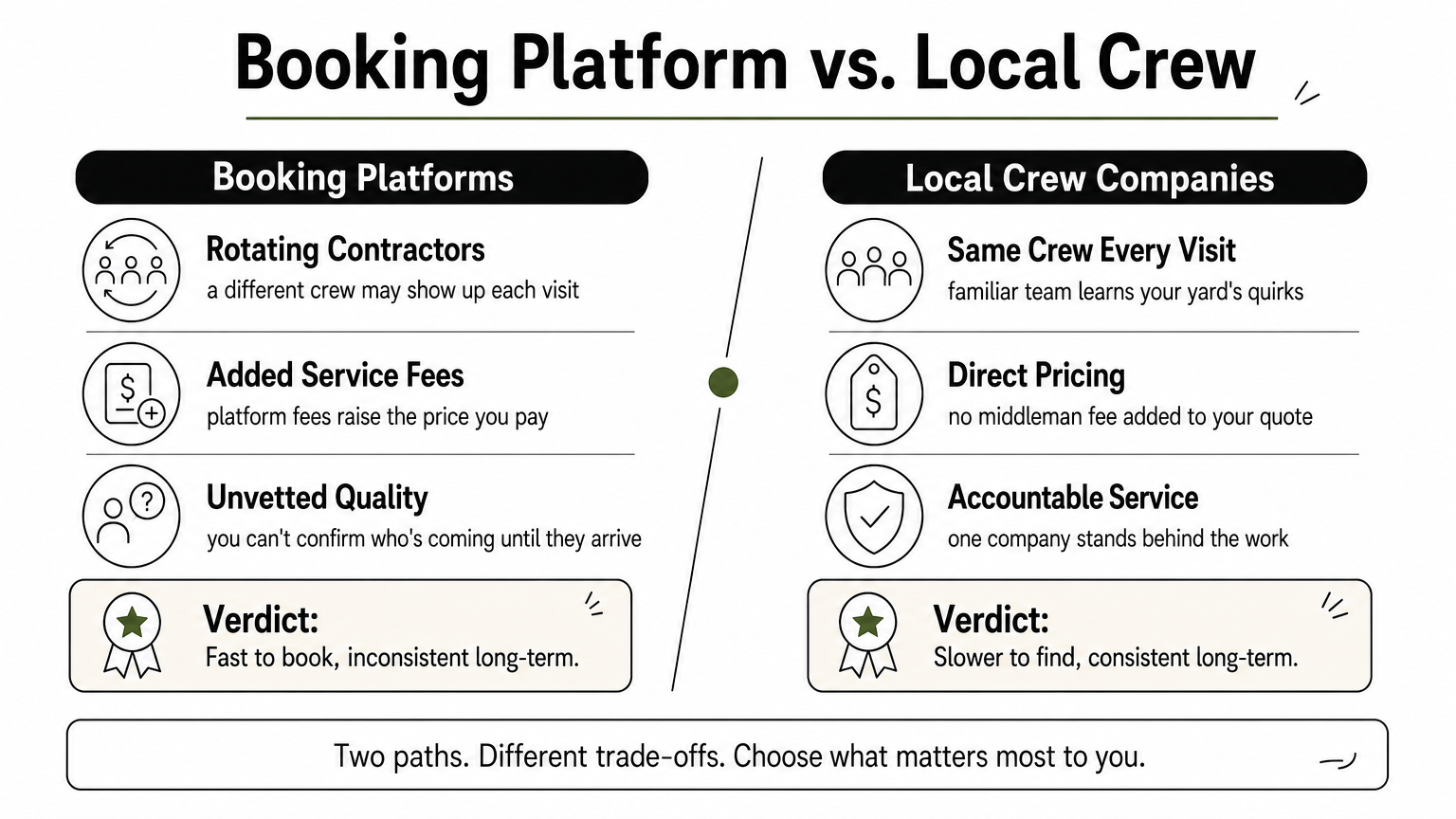 Booking Platform vs. Local Crew

Booking Platforms

Rotating Contractors
a different crew may show up each visit

Added Service Fees
platform fees raise the price you pay

Unvetted Quality
you can't confirm who's coming until they arrive

Verdict:
Fast to book, inconsistent long-term.

Local Crew Companies

Same Crew Every Visit
familiar team learns your yard's quirks

Direct Pricing
no middleman fee added to your quote

Accountable Service
one company stands behind the work

Verdict:
Slower to find, consistent long-term.

Two paths. Different trade-offs. Choose what matters most to you.